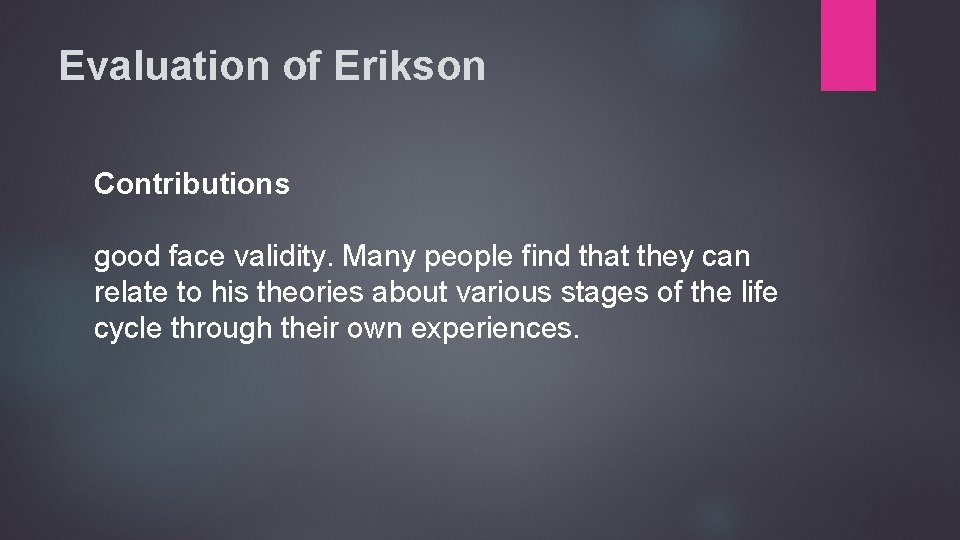 Evaluation of Erikson

Contributions

good face validity. Many people find that they can relate to his theories about various stages of the life cycle through their own experiences.